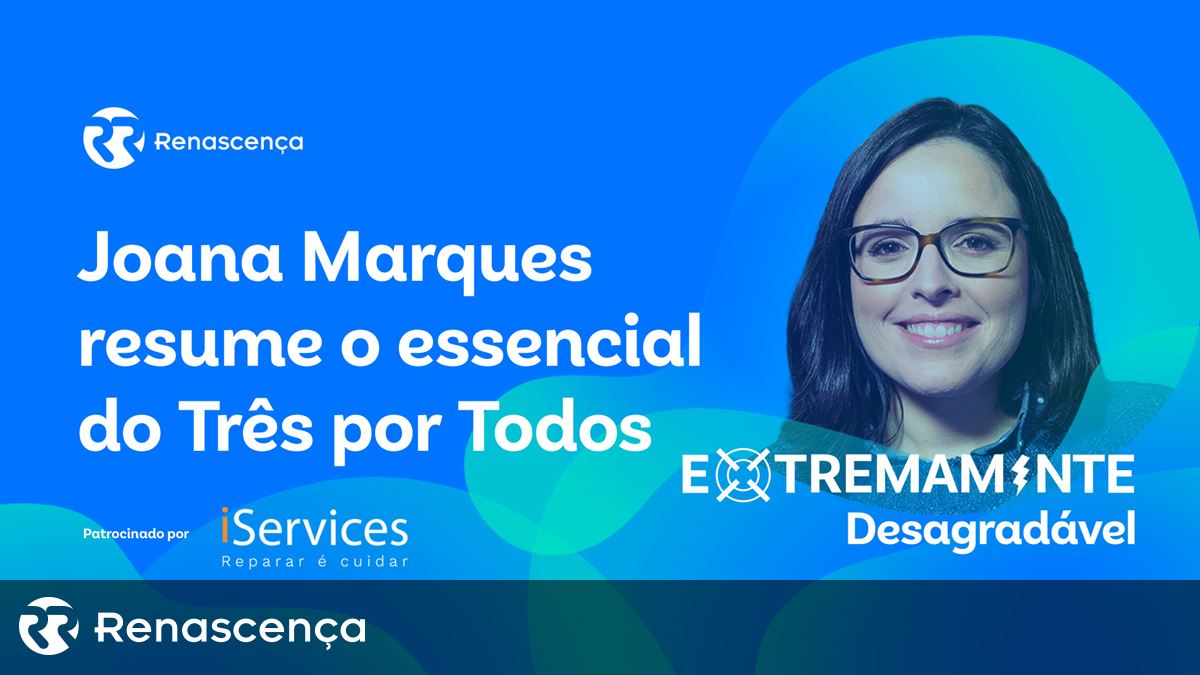 Renascença

Joana Marques resume o essencial do Três por Todos

Patrocinado por iServices Reparar é cuidar

EXTREMAMENTE Desagradável

Renascença